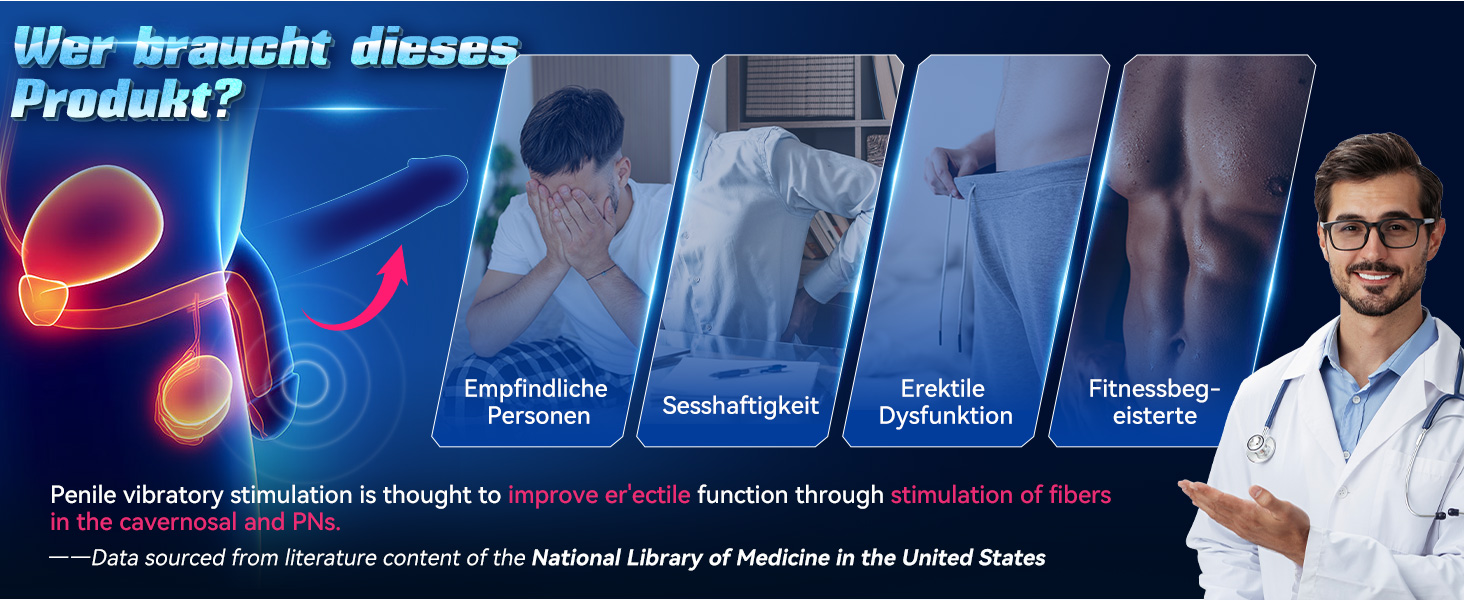 Wer braucht dieses Produkt?

Empfindliche Personen

Sesshaftigkeit

Erektile Dysfunktion

Fitnessbegeisterte

Penile vibratory stimulation is thought to improve er'ectile function through stimulation of fibers in the cavernosal and PNs.

——Data sourced from literature content of the National Library of Medicine in the United States